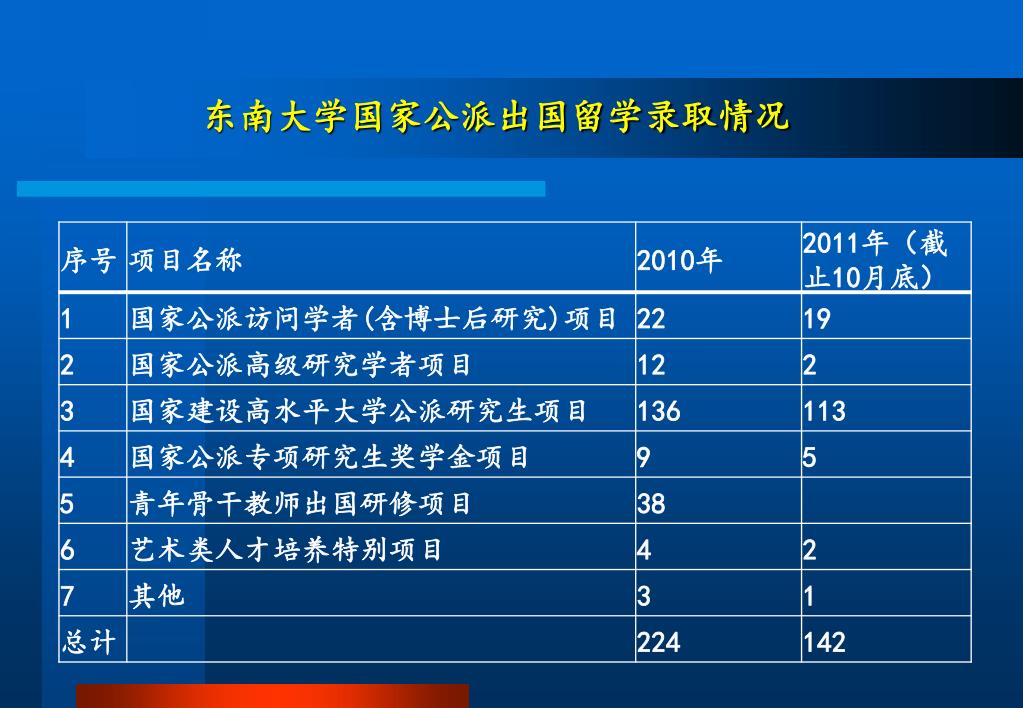 东南大学国家公派出国留学录取情况

| 序号 | 项目名称 | 2010年 | 2011年（截止10月底） |
|---|---|---|---|
| 1 | 国家公派访问学者(含博士后研究)项目 | 22 | 19 |
| 2 | 国家公派高级研究学者项目 | 12 | 2 |
| 3 | 国家建设高水平大学公派研究生项目 | 136 | 113 |
| 4 | 国家公派专项研究生奖学金项目 | 9 | 5 |
| 5 | 青年骨干教师出国研修项目 | 38 | |
| 6 | 艺术类人才培养特别项目 | 4 | 2 |
| 7 | 其他 | 3 | 1 |
| 总计 | | 224 | 142 |